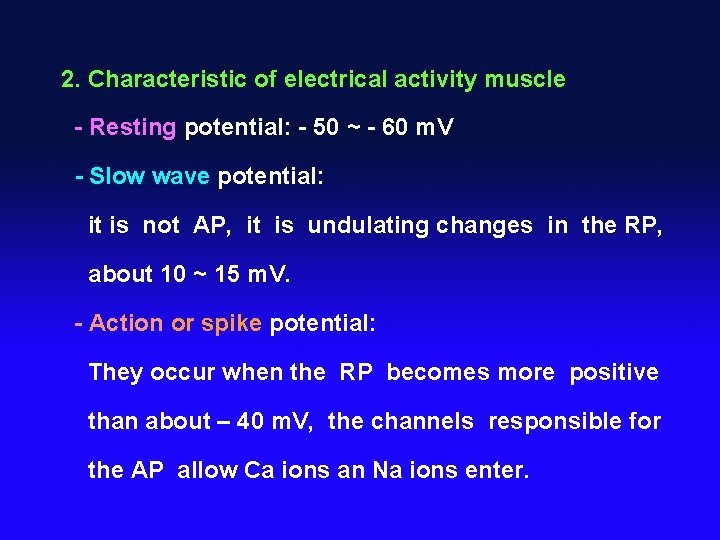 2. Characteristic of electrical activity muscle

- Resting potential: - 50 ~ - 60 mV

- Slow wave potential:

it is not AP, it is undulating changes in the RP, about 10 ~ 15 mV.

- Action or spike potential:

They occur when the RP becomes more positive than about – 40 mV, the channels responsible for the AP allow Ca ions an Na ions enter.